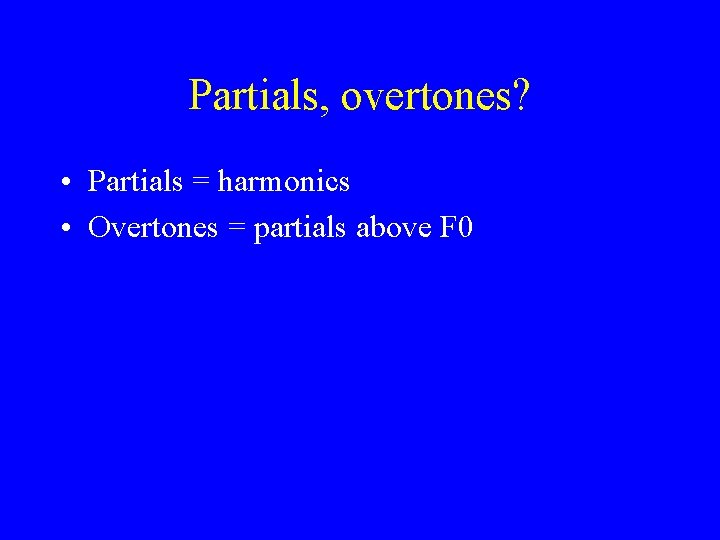 Partials, overtones?

• Partials = harmonics
• Overtones = partials above F0